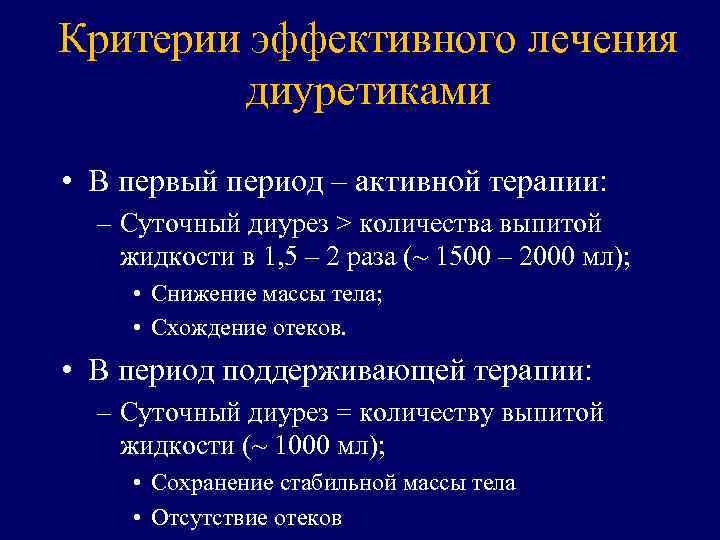 Критерии эффективного лечения диуретиками

• В первый период – активной терапии:

– Суточный диурез > количества выпитой жидкости в 1,5 – 2 раза (~ 1500 – 2000 мл);

• Снижение массы тела;

• Схождение отеков.

• В период поддерживающей терапии:

– Суточный диурез = количеству выпитой жидкости (~ 1000 мл);

• Сохранение стабильной массы тела

• Отсутствие отеков